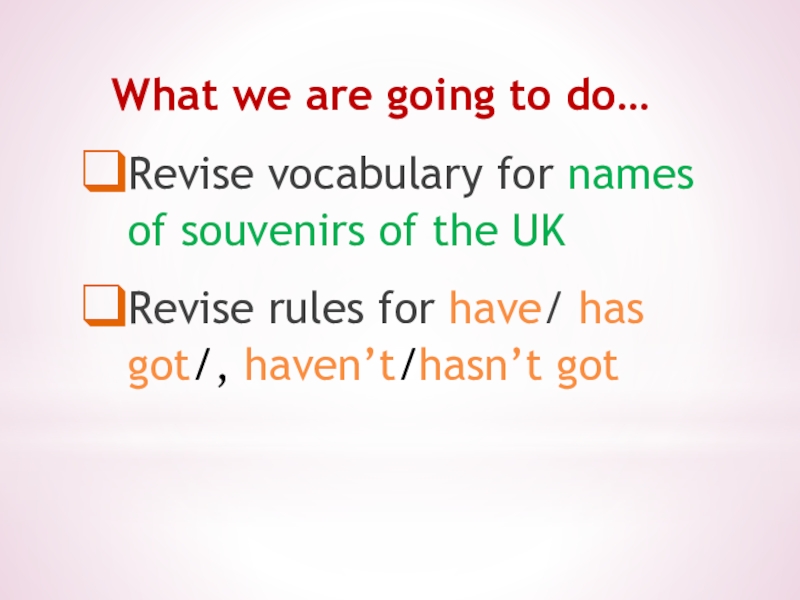 What we are going to do…

❑Revise vocabulary for names of souvenirs of the UK

❑Revise rules for have/ has got/, haven’t/hasn’t got